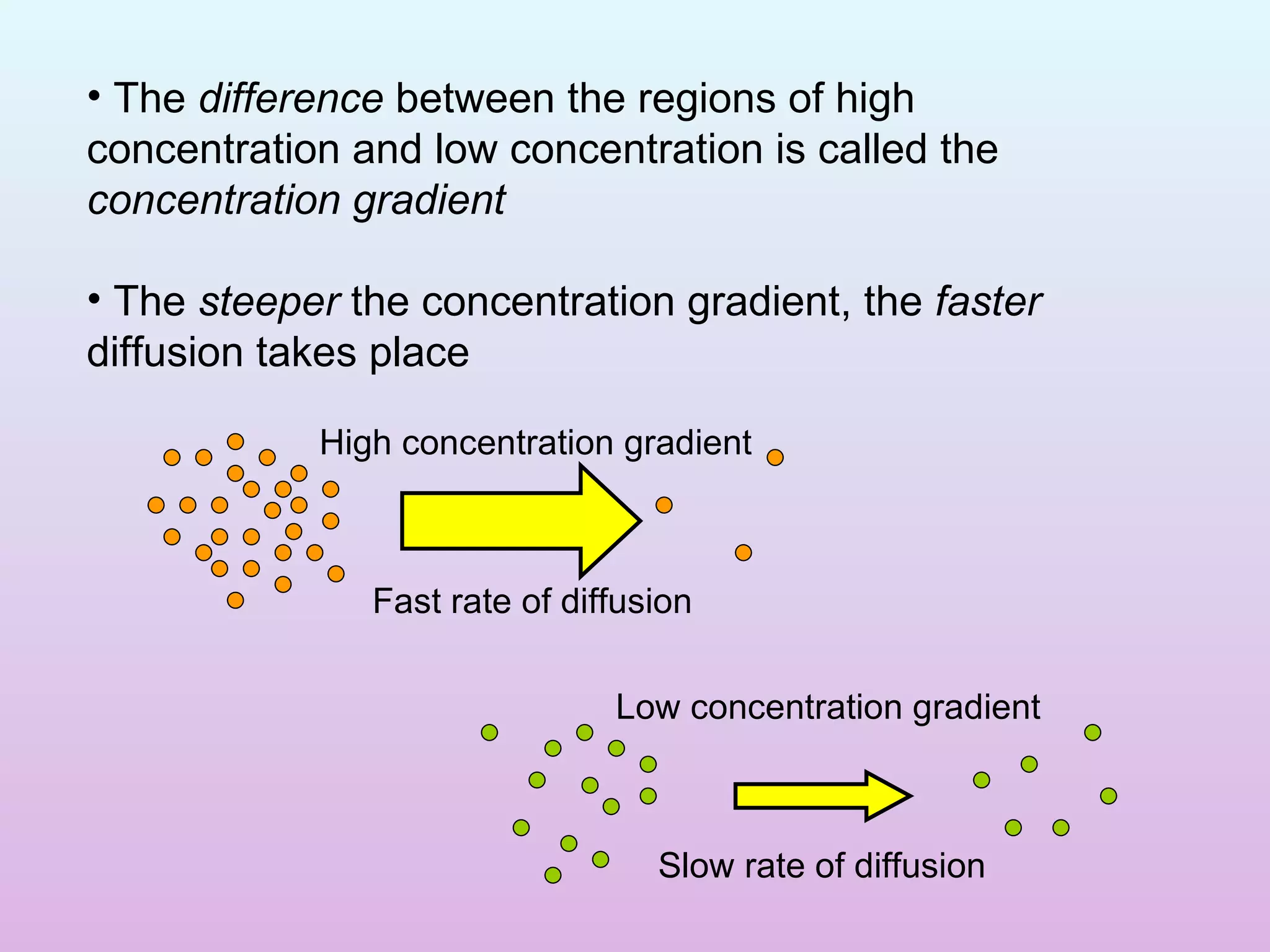 • The difference between the regions of high concentration and low concentration is called the concentration gradient

• The steeper the concentration gradient, the faster diffusion takes place

High concentration gradient

Fast rate of diffusion

Low concentration gradient

Slow rate of diffusion